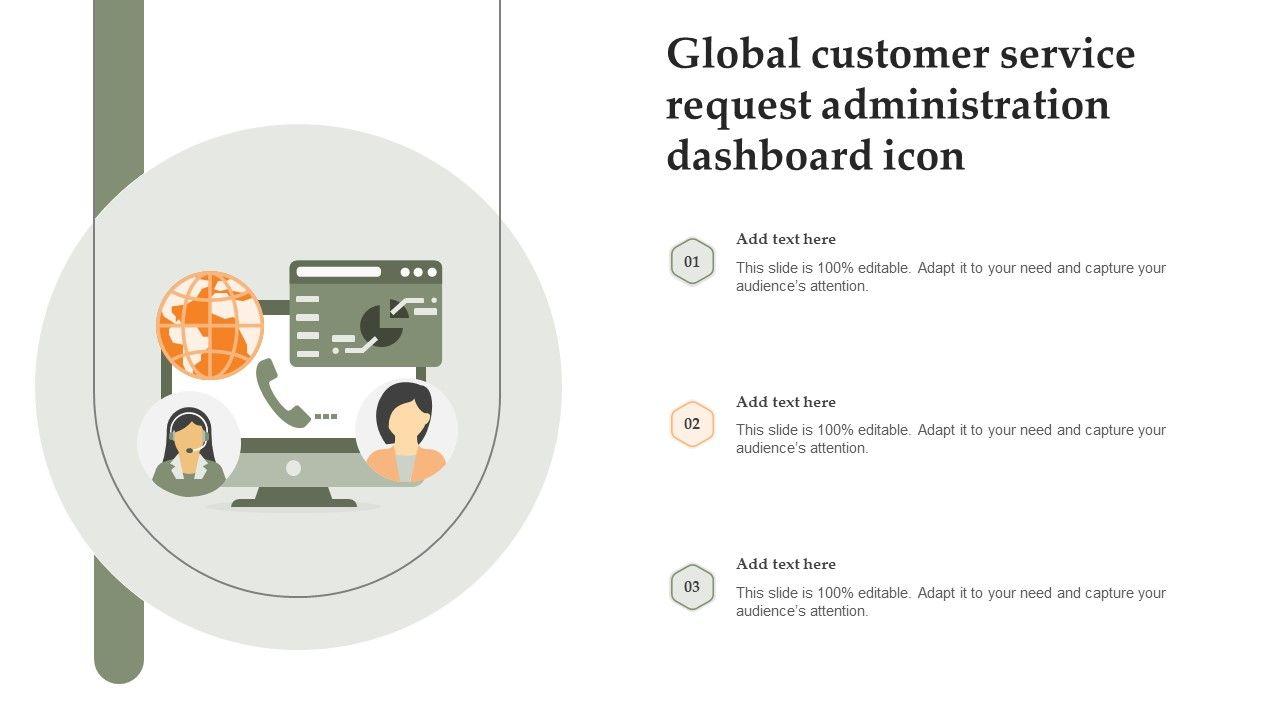 Global customer service request administration dashboard icon

01

Add text here

This slide is 100% editable. Adapt it to your need and capture your audience's attention.

02

Add text here

This slide is 100% editable. Adapt it to your need and capture your audience's attention.

03

Add text here

This slide is 100% editable. Adapt it to your need and capture your audience's attention.